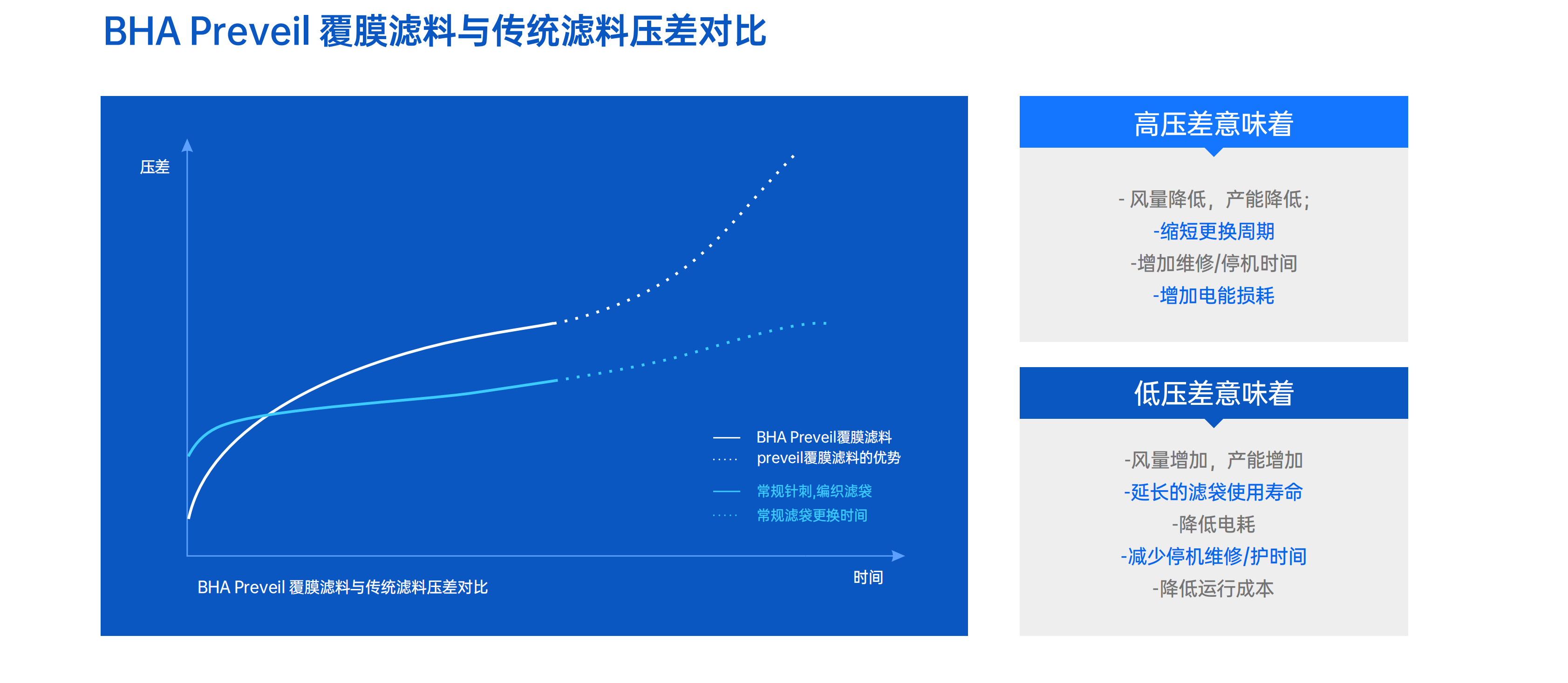 BHA Preveil 覆膜滤料与传统滤料压差对比

压差

BHA Preveil覆膜滤料
preveil覆膜滤料的优势
常规针刺,编织滤袋
常规滤袋更换时间

时间

BHA Preveil 覆膜滤料与传统滤料压差对比

高压差意味着

- 风量降低，产能降低；
-缩短更换周期
-增加维修/停机时间
-增加电能损耗

低压差意味着

-风量增加，产能增加
-延长的滤袋使用寿命
-降低电耗
-减少停机维修/护时间
-降低运行成本